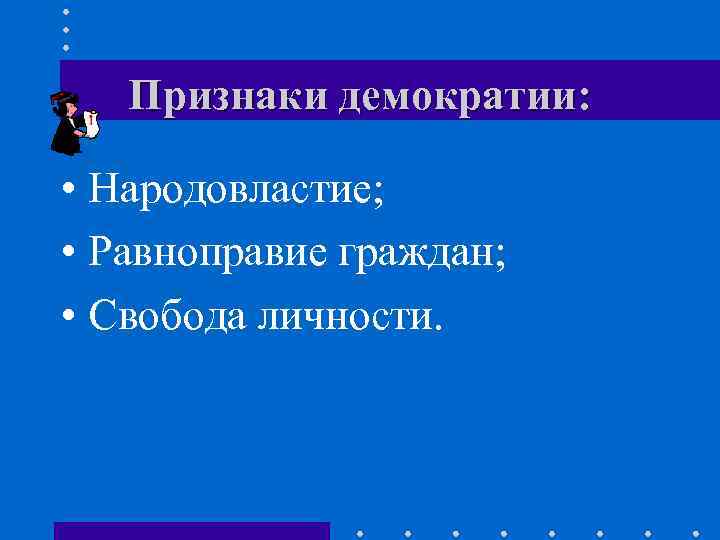 Признаки демократии:

• Народовластие;
• Равноправие граждан;
• Свобода личности.